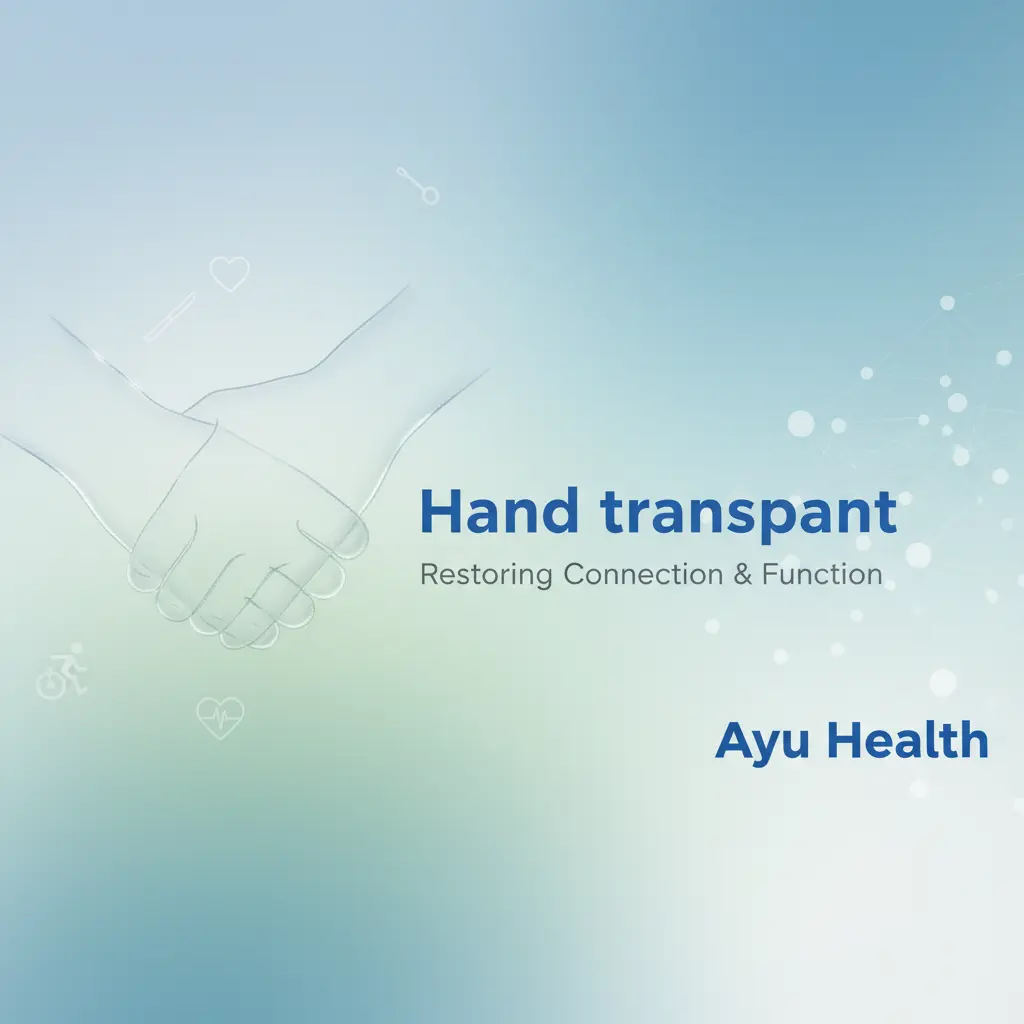 Hand transpant

Restoring Connection & Function

Ayu Health